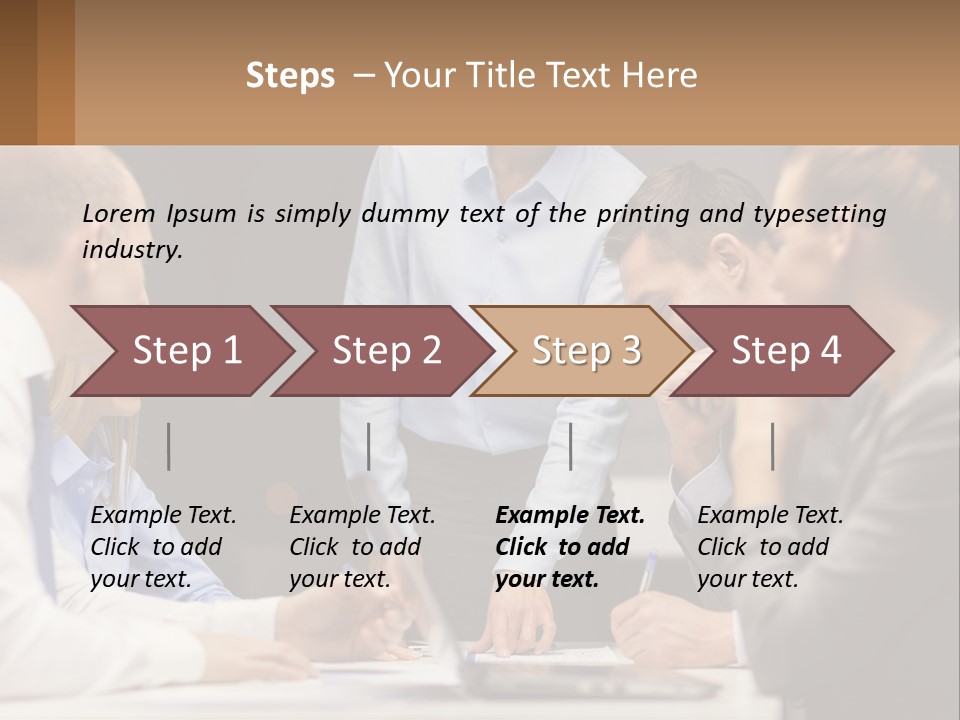 Steps – Your Title Text Here

Lorem Ipsum is simply dummy text of the printing and typesetting industry.

Step 1

Step 2

Step 3

Step 4

Example Text. Click to add your text.

Example Text. Click to add your text.

Example Text. Click to add your text.

Example Text. Click to add your text.